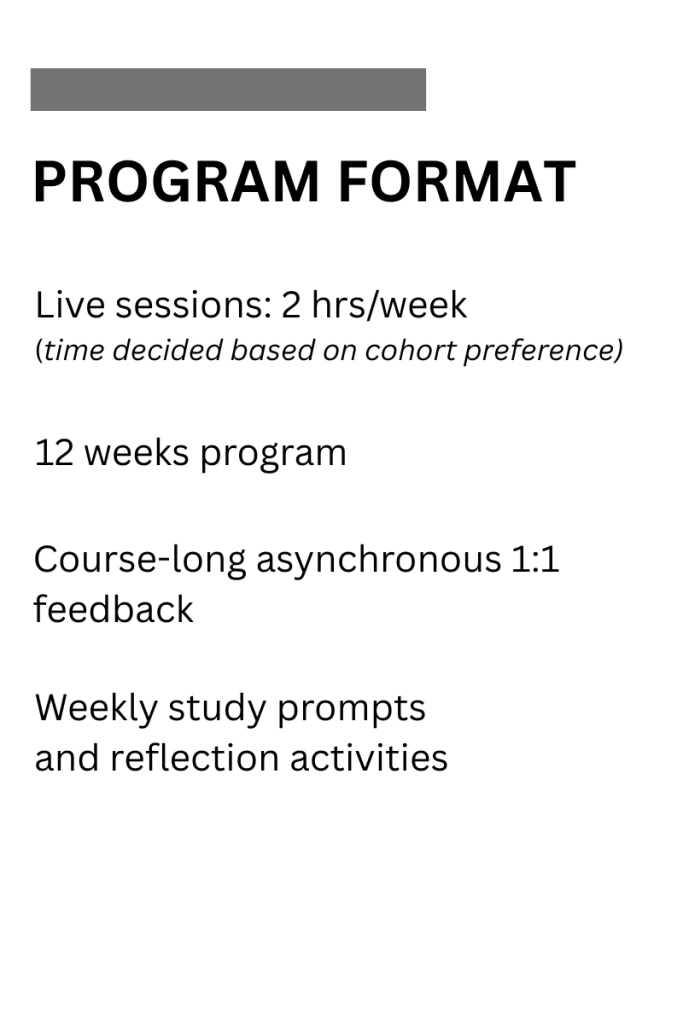 PROGRAM FORMAT

Live sessions: 2 hrs/week
(time decided based on cohort preference)

12 weeks program

Course-long asynchronous 1:1 feedback

Weekly study prompts
and reflection activities